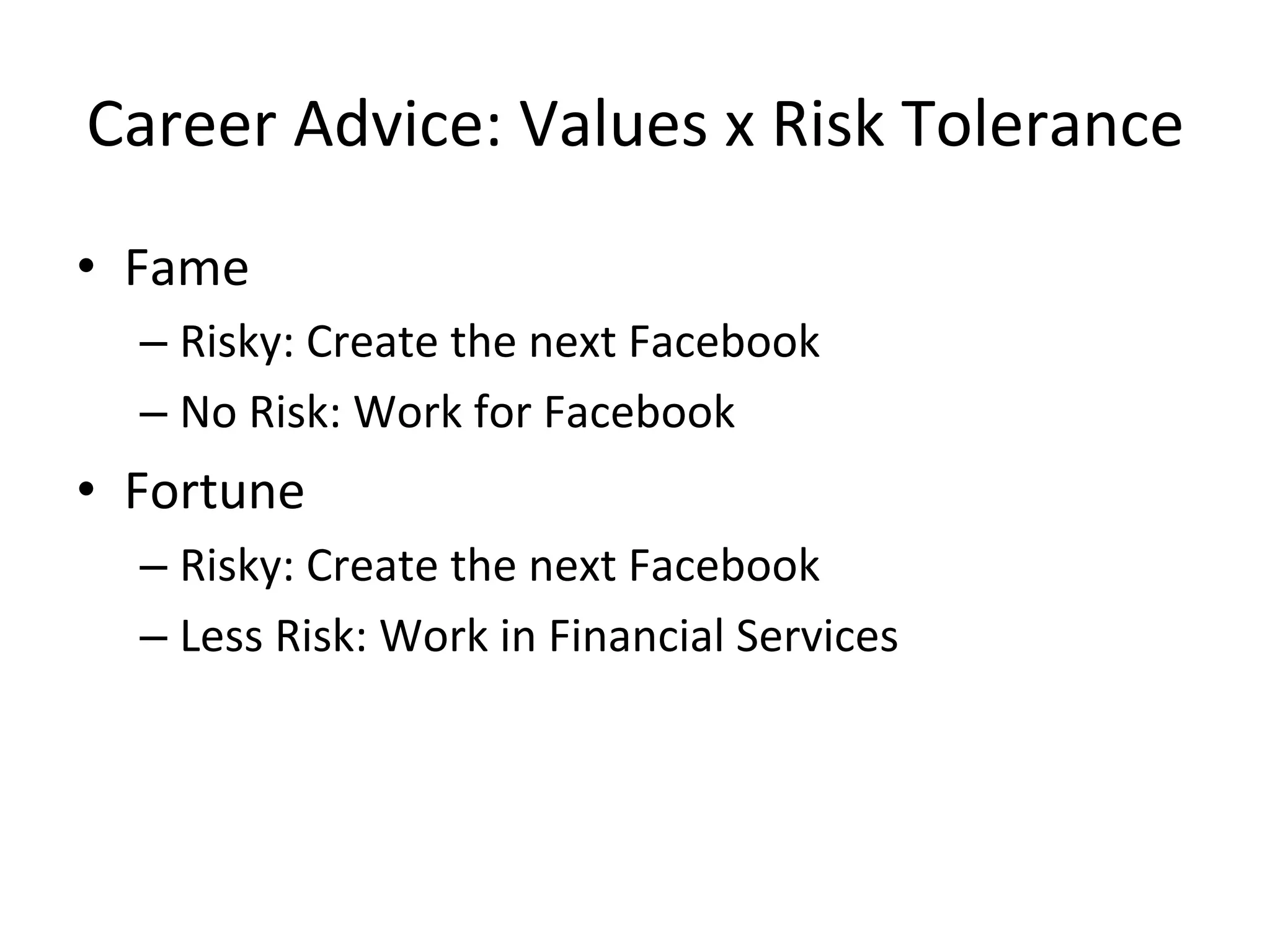 Career Advice: Values x Risk Tolerance

• Fame
– Risky: Create the next Facebook
– No Risk: Work for Facebook

• Fortune
– Risky: Create the next Facebook
– Less Risk: Work in Financial Services